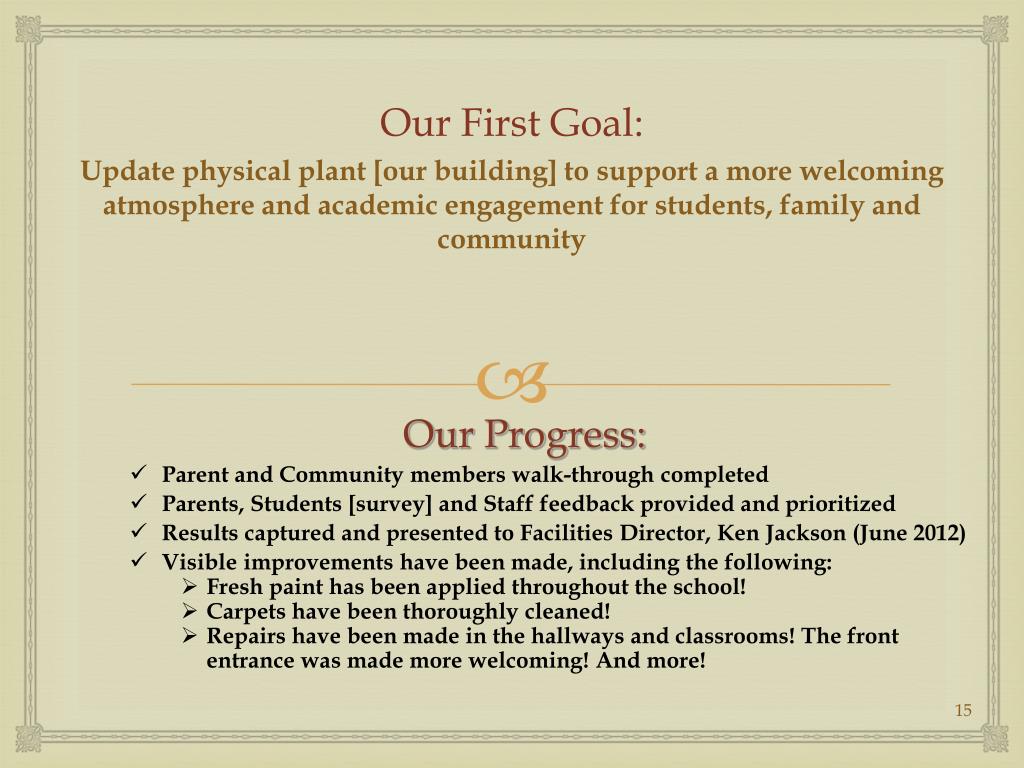 Our First Goal:

Update physical plant [our building] to support a more welcoming atmosphere and academic engagement for students, family and community

Our Progress:

✓ Parent and Community members walk-through completed
✓ Parents, Students [survey] and Staff feedback provided and prioritized
✓ Results captured and presented to Facilities Director, Ken Jackson (June 2012)
✓ Visible improvements have been made, including the following:
➢ Fresh paint has been applied throughout the school!
➢ Carpets have been thoroughly cleaned!
➢ Repairs have been made in the hallways and classrooms! The front entrance was made more welcoming! And more!

15